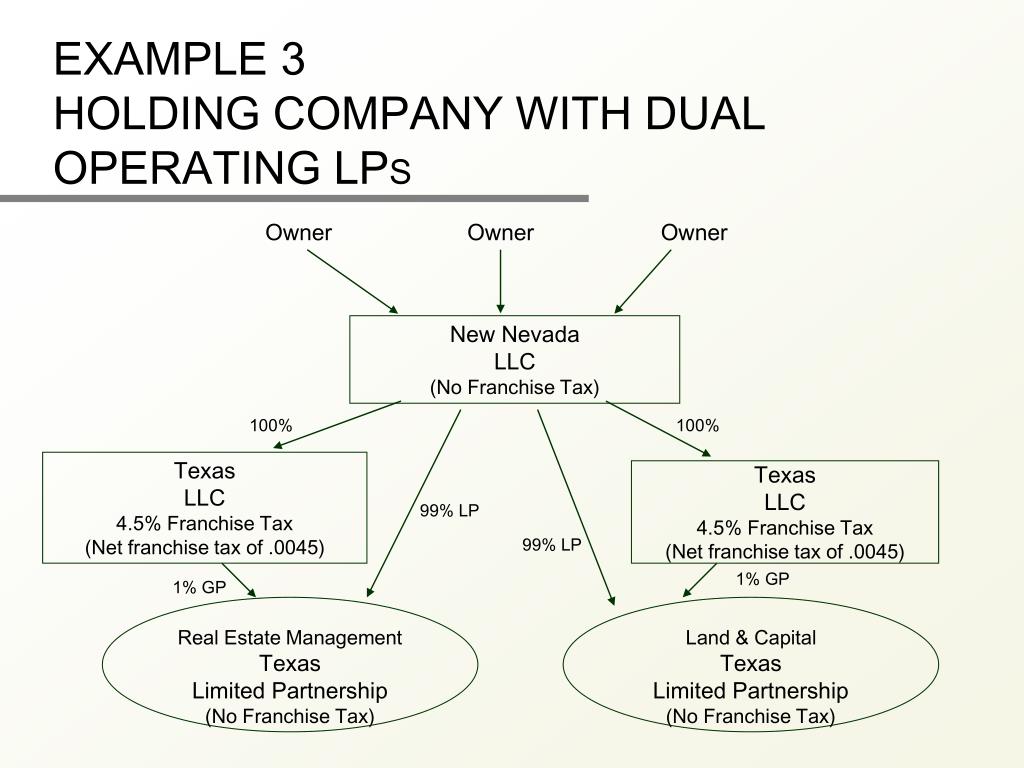 EXAMPLE 3
HOLDING COMPANY WITH DUAL OPERATING LPS

Owner

Owner

Owner

New Nevada
LLC
(No Franchise Tax)

100%

100%

Texas
LLC
4.5% Franchise Tax
(Net franchise tax of .0045)

99% LP

99% LP

Texas
LLC
4.5% Franchise Tax
(Net franchise tax of .0045)

1% GP

1% GP

Real Estate Management
Texas
Limited Partnership
(No Franchise Tax)

Land & Capital
Texas
Limited Partnership
(No Franchise Tax)